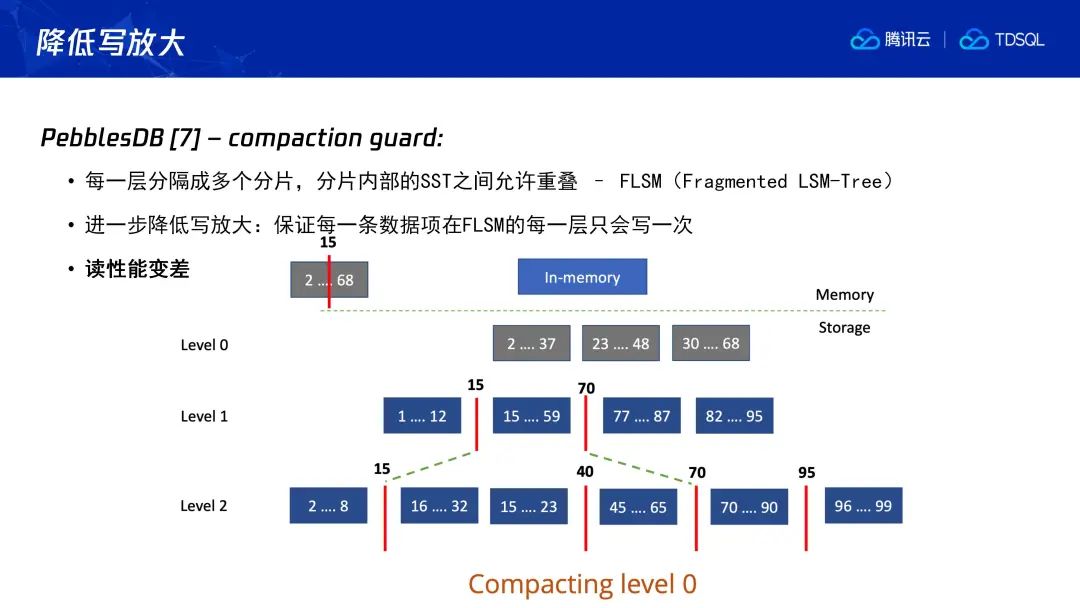 降低写放大

腾讯云 | TDSQL

PebblesDB [7] – compaction guard:

• 每一层分隔成多个分片，分片内部的SST之间允许重叠 – FLSM（Fragmented LSM-Tree）

• 进一步降低写放大：保证每一条数据项在FLSM的每一层只会写一次

• 读性能变差

15

2 .... 68

In-memory

Memory

Storage

Level 0

2 .... 37

23 .... 48

30 .... 68

15

70

Level 1

1 .... 12

15 .... 59

77 .... 87

82 .... 95

15

40

70

95

Level 2

2 .... 8

16 .... 32

15 .... 23

45 .... 65

70 .... 90

96 .... 99

Compacting level 0